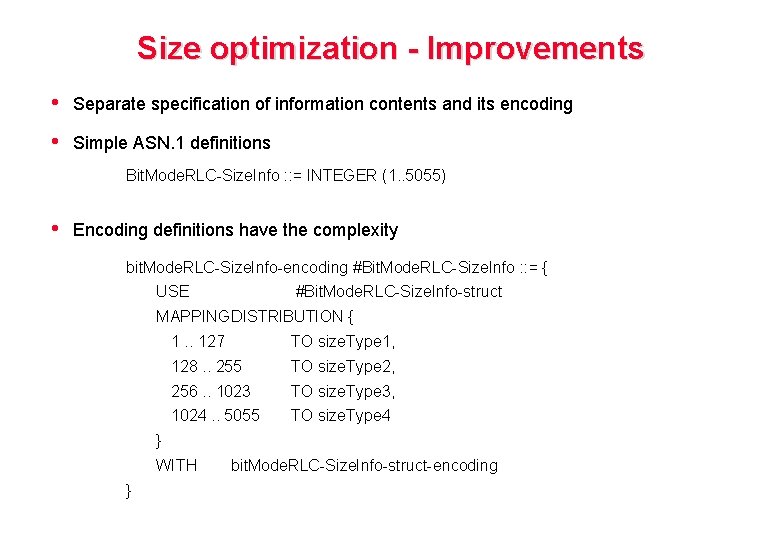 Size optimization - Improvements

• Separate specification of information contents and its encoding

• Simple ASN.1 definitions

BitModeRLC-SizeInfo ::= INTEGER (1..5055)

• Encoding definitions have the complexity

bitModeRLC-SizeInfo-encoding #BitModeRLC-SizeInfo ::= {
USE #BitModeRLC-SizeInfo-struct
MAPPINGDISTRIBUTION {
1 .. 127 TO sizeType1,
128 .. 255 TO sizeType2,
256 .. 1023 TO sizeType3,
1024 .. 5055 TO sizeType4
}
WITH bitModeRLC-SizeInfo-struct-encoding
}